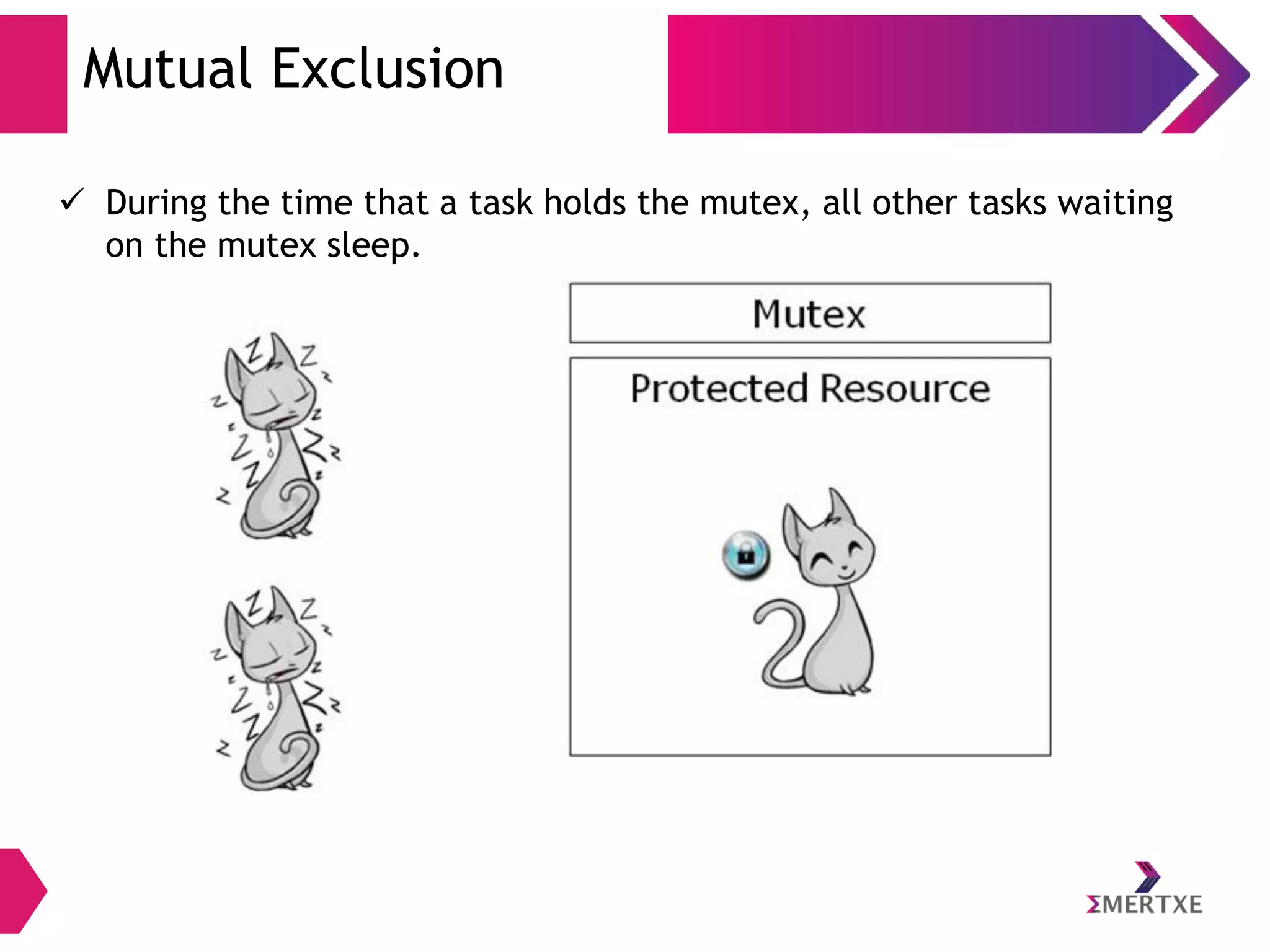 Mutual Exclusion

✓ During the time that a task holds the mutex, all other tasks waiting on the mutex sleep.

Mutex

Protected Resource

ΣMERTXE